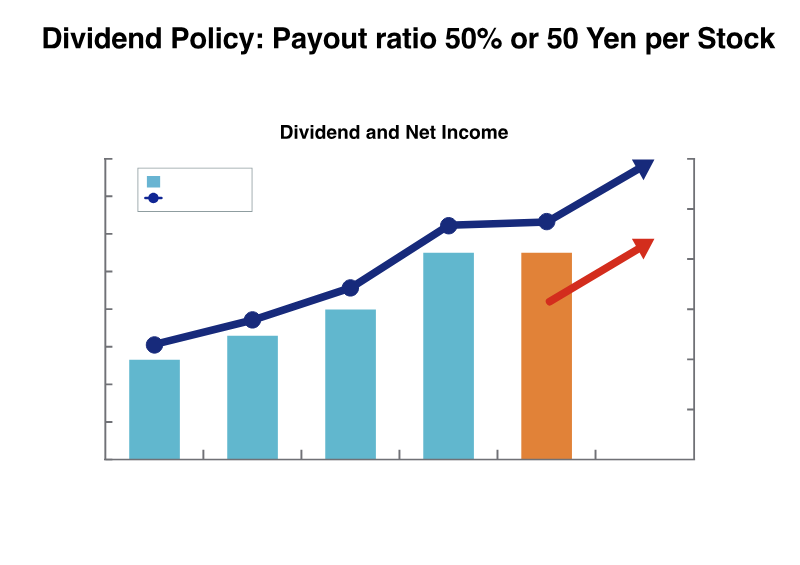 Dividend Policy: Payout ratio 50% or 50 Yen per Stock

Dividend and Net Income